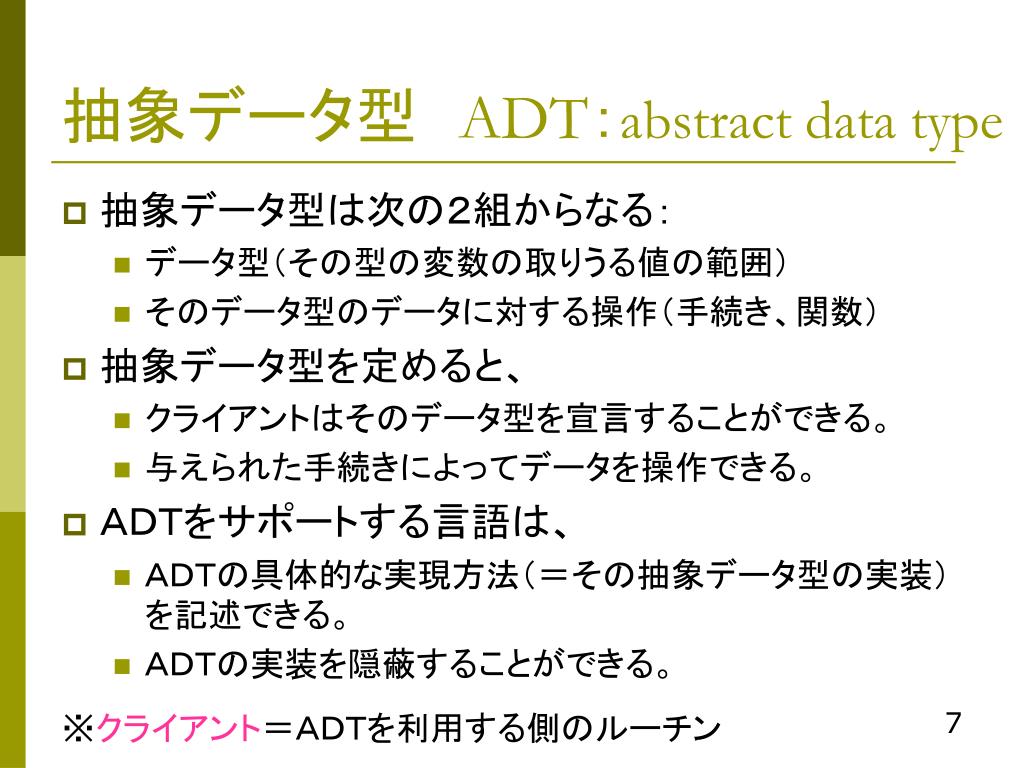 抽象データ型　ADT：abstract data type

抽象データ型は次の2組からなる：

データ型（その型の変数の取りうる値の範囲）

そのデータ型のデータに対する操作（手続き、関数）

抽象データ型を定めると、

クライアントはそのデータ型を宣言することができる。

与えられた手続きによってデータを操作できる。

ADTをサポートする言語は、

ADTの具体的な実現方法（＝その抽象データ型の実装）を記述できる。

ADTの実装を隠蔽することができる。

※クライアント＝ADTを利用する側のルーチン

7